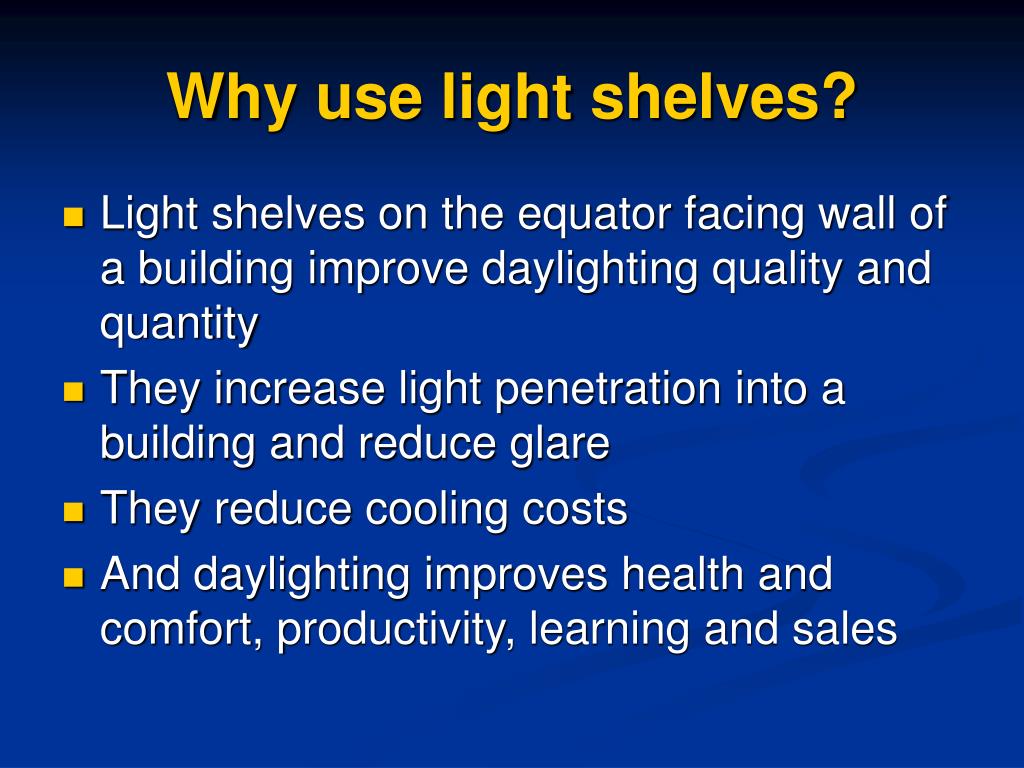 Why use light shelves?

- Light shelves on the equator facing wall of a building improve daylighting quality and quantity
- They increase light penetration into a building and reduce glare
- They reduce cooling costs
- And daylighting improves health and comfort, productivity, learning and sales